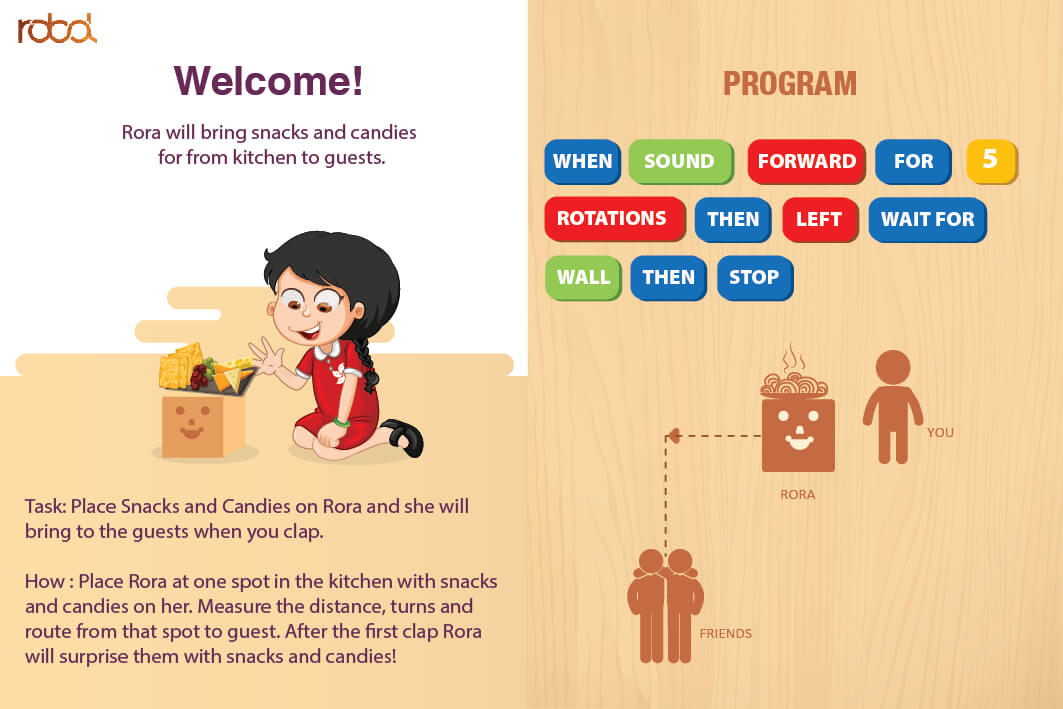 robo

Welcome!

Rora will bring snacks and candies for from kitchen to guests.

Task: Place Snacks and Candies on Rora and she will bring to the guests when you clap.

How : Place Rora at one spot in the kitchen with snacks and candies on her. Measure the distance, turns and route from that spot to guest. After the first clap Rora will surprise them with snacks and candies!

PROGRAM

WHEN SOUND FORWARD FOR 5 ROTATIONS THEN LEFT WAIT FOR WALL THEN STOP

YOU

RORA

FRIENDS